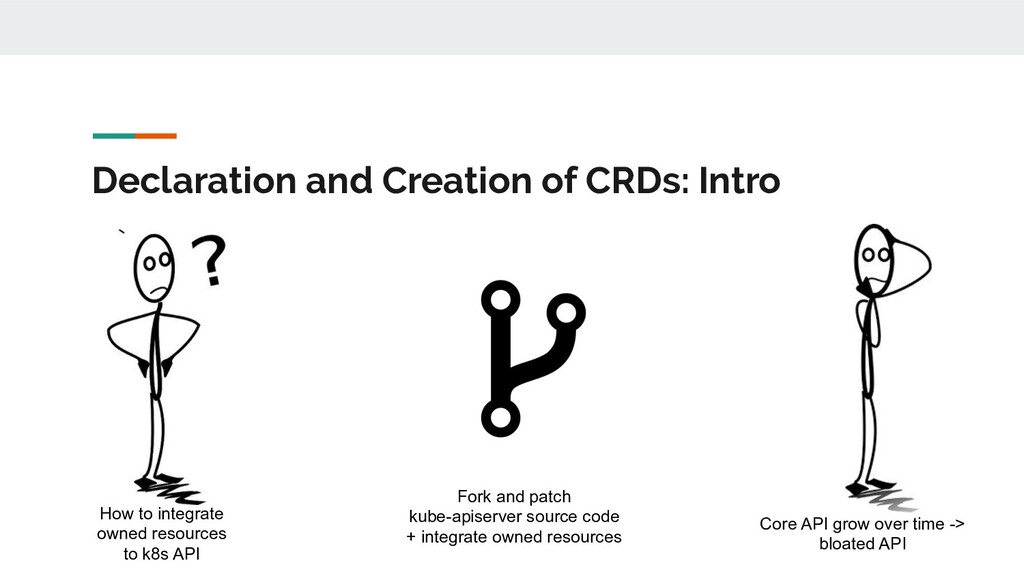 Declaration and Creation of CRDs: Intro

?

How to integrate owned resources to k8s API

Fork and patch kube-apiserver source code + integrate owned resources

Core API grow over time -> bloated API